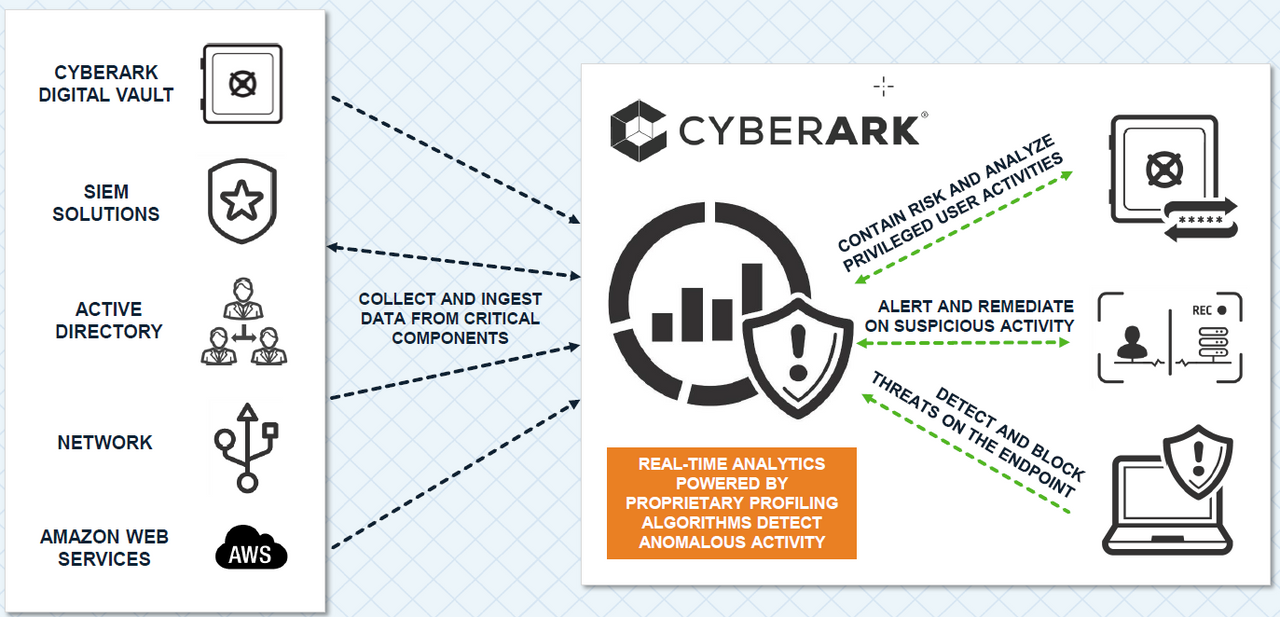 CYBERARK DIGITAL VAULT

SIEM SOLUTIONS

ACTIVE DIRECTORY

NETWORK

AMAZON WEB SERVICES

AWS

COLLECT AND INGEST DATA FROM CRITICAL COMPONENTS

CYBERARK®

CONTAIN RISK AND ANALYZE PRIVILEGED USER ACTIVITIES

*****

ALERT AND REMEDIATE ON SUSPICIOUS ACTIVITY

REC

DETECT AND BLOCK THREATS ON THE ENDPOINT

REAL-TIME ANALYTICS POWERED BY PROPRIETARY PROFILING ALGORITHMS DETECT ANOMALOUS ACTIVITY